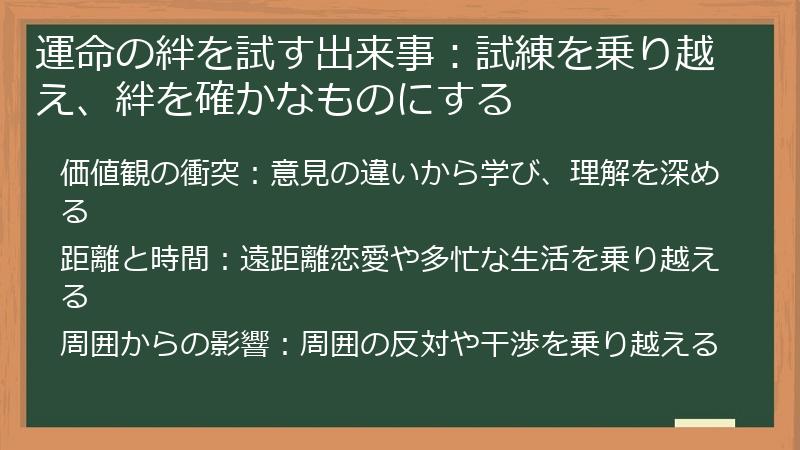 運命の絆を試す出来事：試練を乗り越え、絆を確かなものにする

価値観の衝突：意見の違いから学び、理解を深める

距離と時間：遠距離恋愛や多忙な生活を乗り越える

周囲からの影響：周囲の反対や干渉を乗り越える